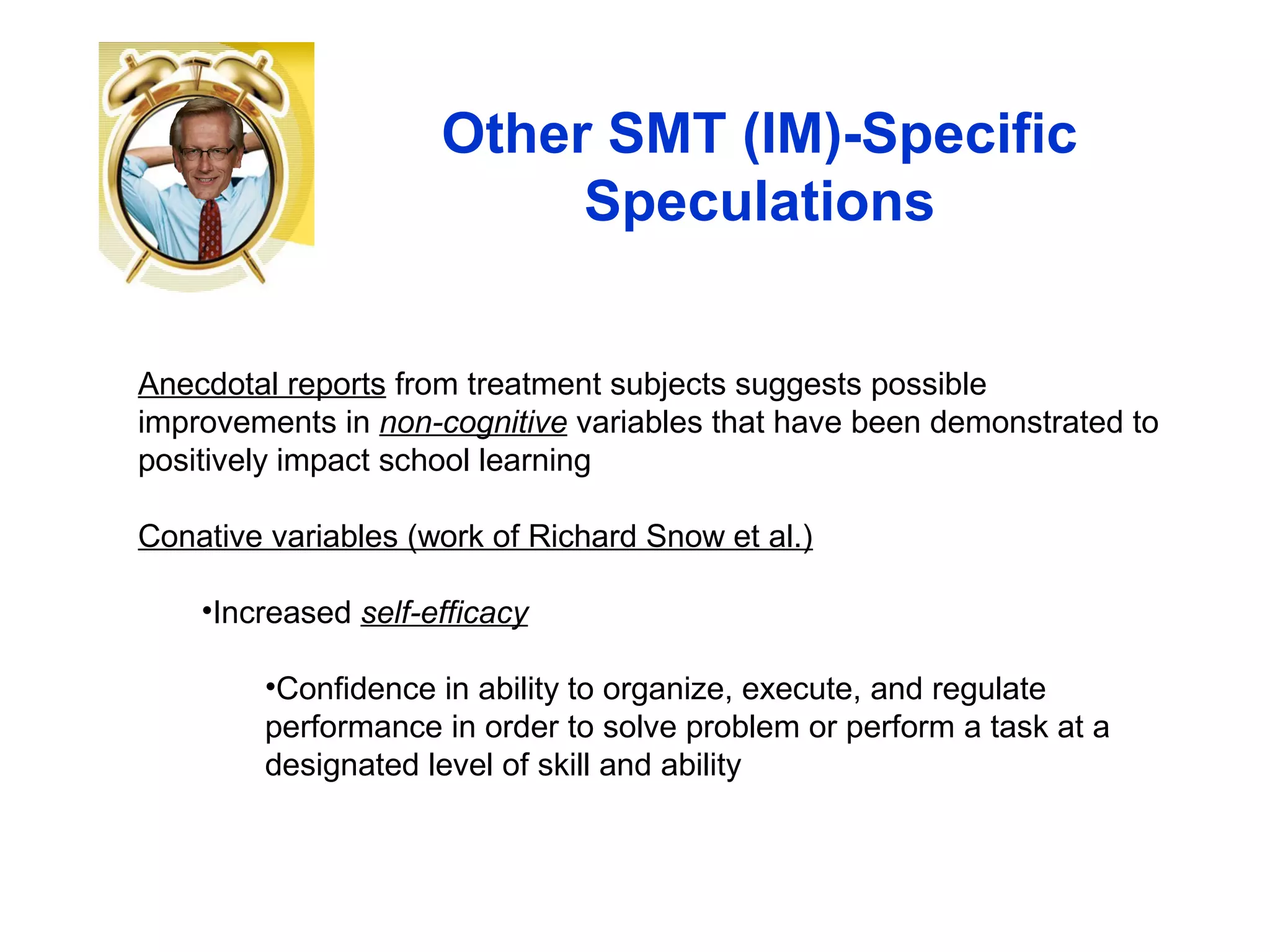 Other SMT (IM)-Specific Speculations

Anecdotal reports from treatment subjects suggests possible improvements in non-cognitive variables that have been demonstrated to positively impact school learning

Conative variables (work of Richard Snow et al.)

•Increased self-efficacy

•Confidence in ability to organize, execute, and regulate performance in order to solve problem or perform a task at a designated level of skill and ability